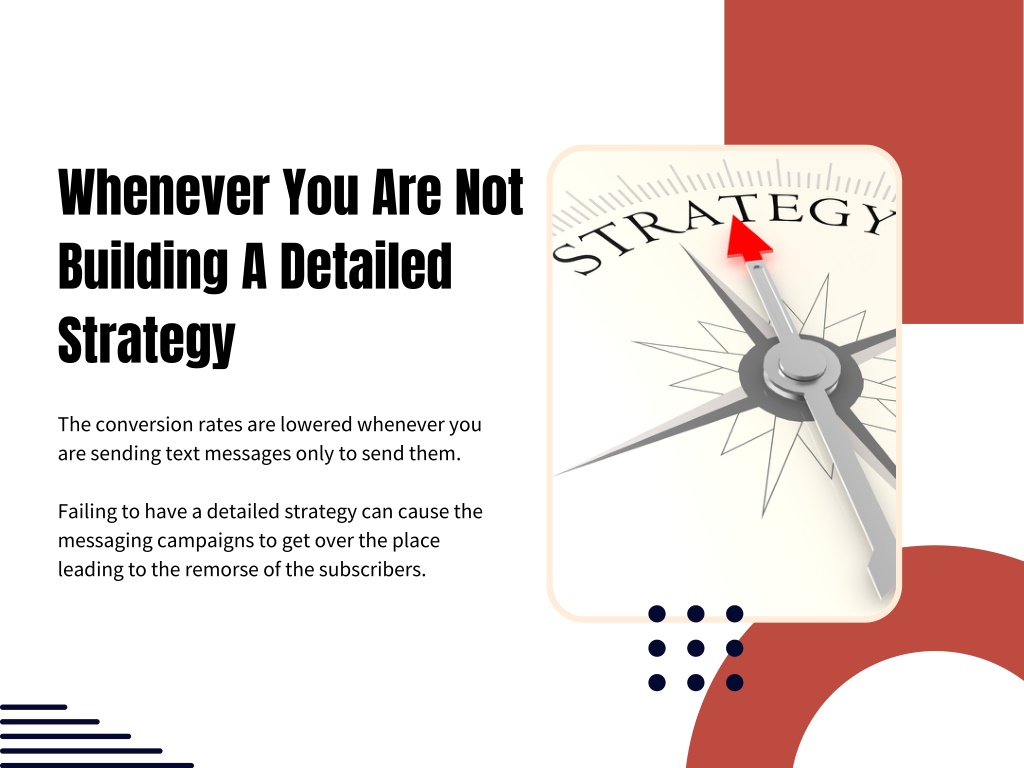 Whenever You Are Not Building A Detailed Strategy

The conversion rates are lowered whenever you are sending text messages only to send them.

Failing to have a detailed strategy can cause the messaging campaigns to get over the place leading to the remorse of the subscribers.

STRATEGY